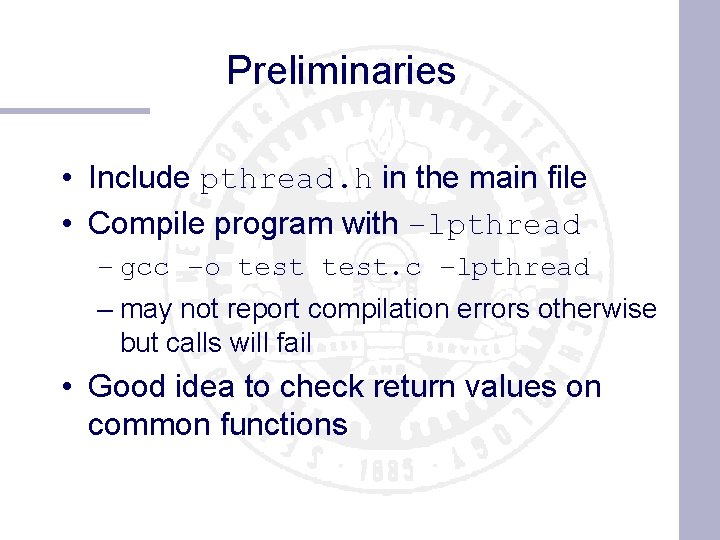 Preliminaries

• Include pthread.h in the main file
• Compile program with -lpthread
– gcc -o test test.c -lpthread
– may not report compilation errors otherwise but calls will fail
• Good idea to check return values on common functions